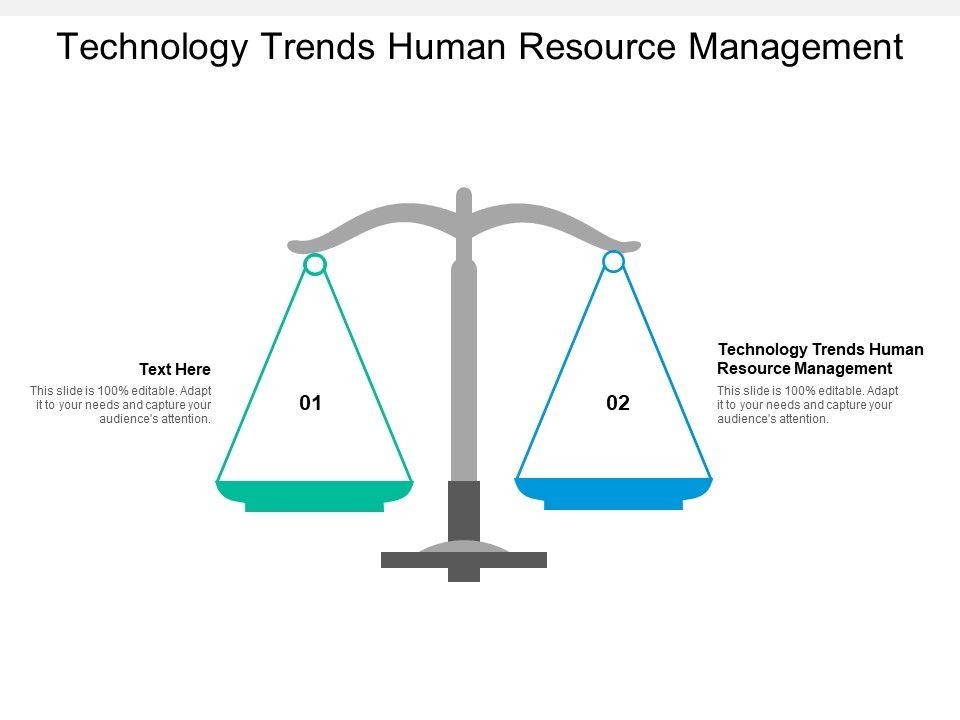 Technology Trends Human Resource Management

Text Here

This slide is 100% editable. Adapt it to your needs and capture your audience's attention.

01

02

Technology Trends Human Resource Management

This slide is 100% editable. Adapt it to your needs and capture your audience's attention.